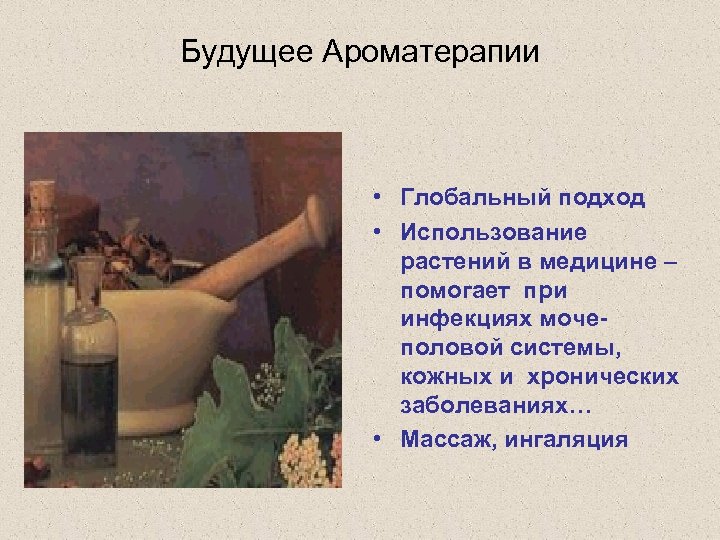 Будущее Ароматерапии

• Глобальный подход
• Использование растений в медицине – помогает при инфекциях мочеполовой системы, кожных и хронических заболеваниях…
• Массаж, ингаляция